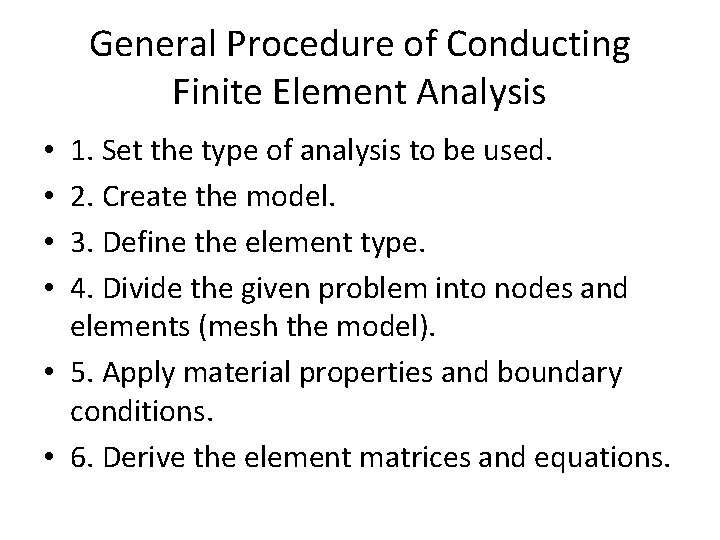 General Procedure of Conducting Finite Element Analysis

• 1. Set the type of analysis to be used.
• 2. Create the model.
• 3. Define the element type.
• 4. Divide the given problem into nodes and elements (mesh the model).
• 5. Apply material properties and boundary conditions.
• 6. Derive the element matrices and equations.